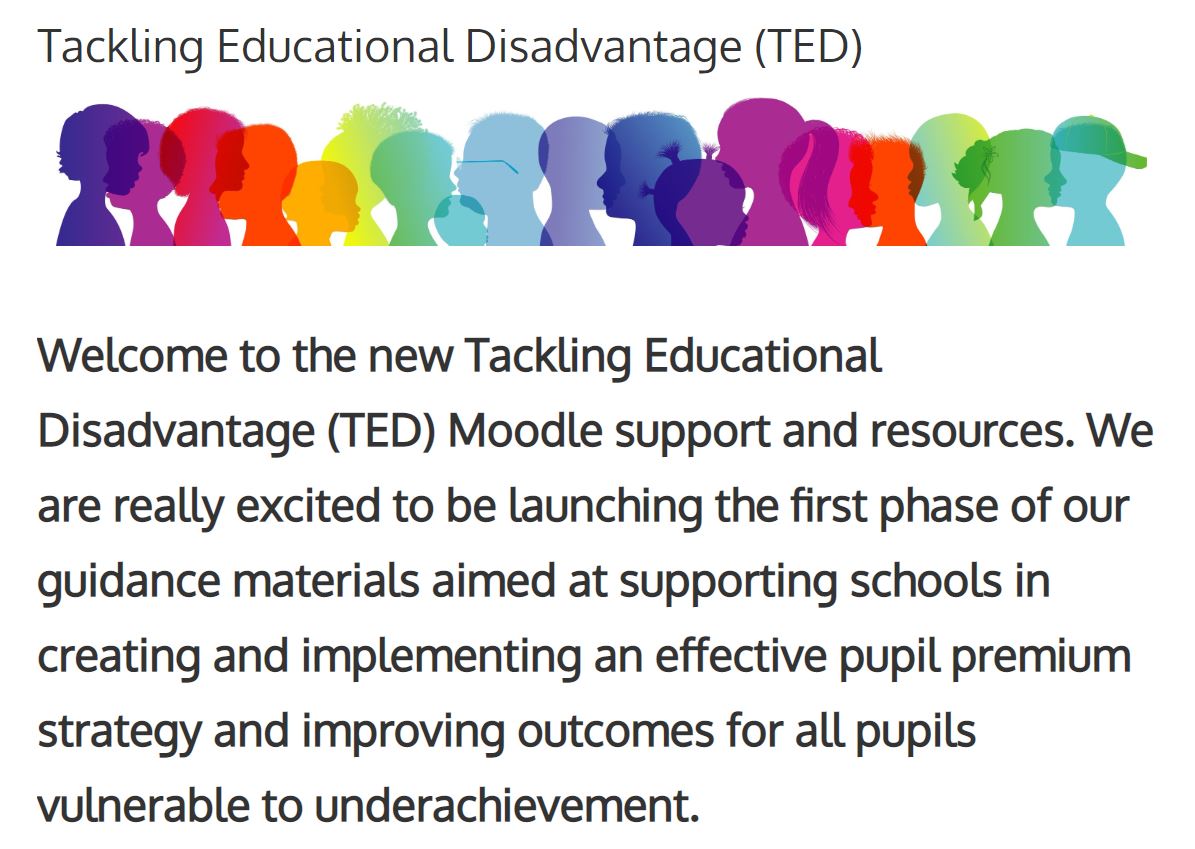 Tackling Educational Disadvantage (TED)

Welcome to the new Tackling Educational Disadvantage (TED) Moodle support and resources. We are really excited to be launching the first phase of our guidance materials aimed at supporting schools in creating and implementing an effective pupil premium strategy and improving outcomes for all pupils vulnerable to underachievement.